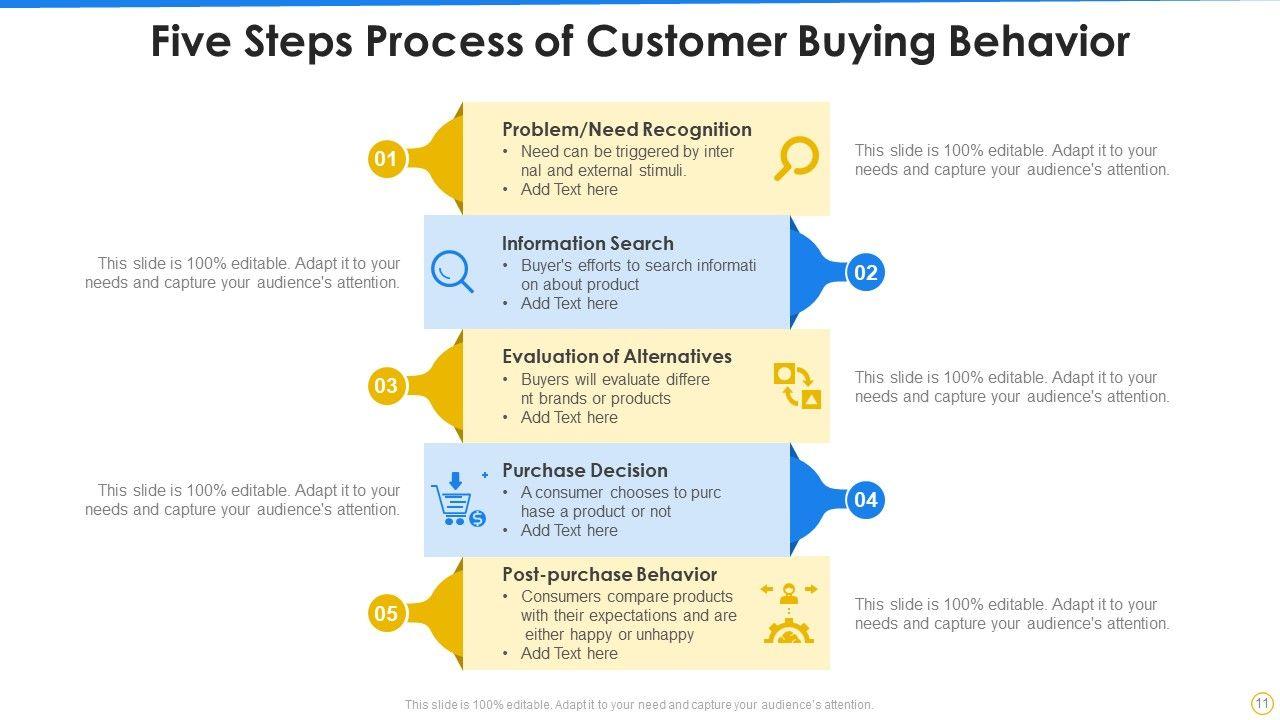 Five Steps Process of Customer Buying Behavior

01

Problem/Need Recognition
• Need can be triggered by inter nal and external stimuli.
• Add Text here

This slide is 100% editable. Adapt it to your needs and capture your audience's attention.

This slide is 100% editable. Adapt it to your needs and capture your audience's attention.

Information Search
• Buyer's efforts to search informati on about product
• Add Text here

02

03

Evaluation of Alternatives
• Buyers will evaluate differe nt brands or products
• Add Text here

This slide is 100% editable. Adapt it to your needs and capture your audience's attention.

This slide is 100% editable. Adapt it to your needs and capture your audience's attention.

Purchase Decision
• A consumer chooses to purc hase a product or not
• Add Text here

04

05

Post-purchase Behavior
• Consumers compare products with their expectations and are either happy or unhappy
• Add Text here

This slide is 100% editable. Adapt it to your needs and capture your audience's attention.

This slide is 100% editable. Adapt it to your need and capture your audience's attention.

11